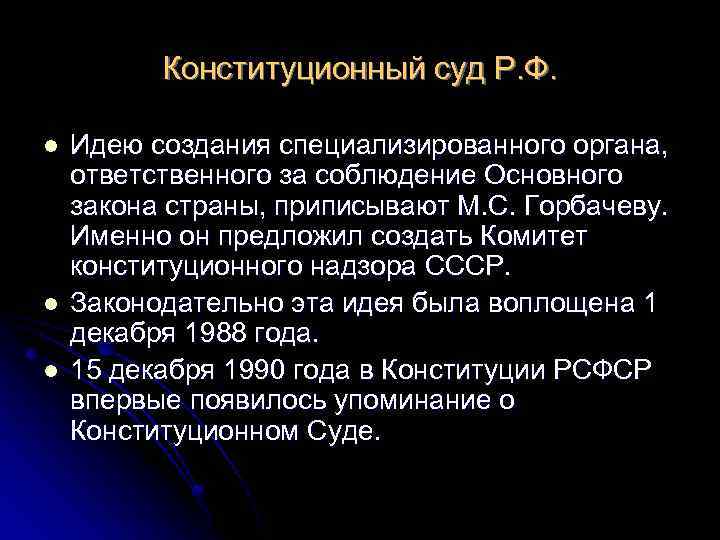 Конституционный суд Р.Ф.

- Идею создания специализированного органа, ответственного за соблюдение Основного закона страны, приписывают М.С. Горбачеву. Именно он предложил создать Комитет конституционного надзора СССР.
- Законодательно эта идея была воплощена 1 декабря 1988 года.
- 15 декабря 1990 года в Конституции РСФСР впервые появилось упоминание о Конституционном Суде.